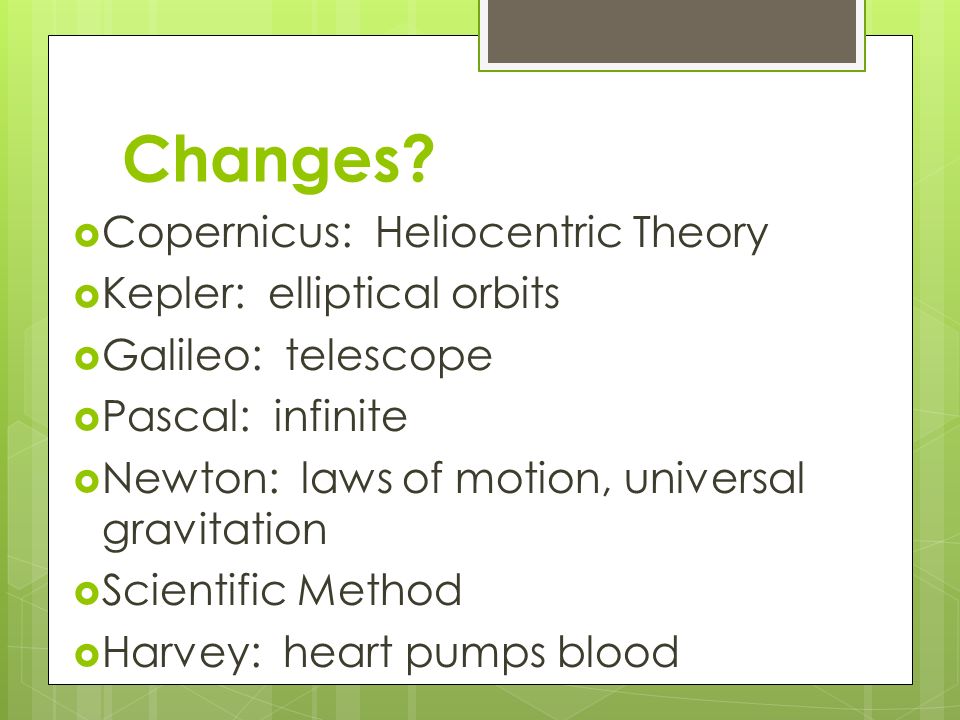 Changes?

Copernicus: Heliocentric Theory

Kepler: elliptical orbits

Galileo: telescope

Pascal: infinite

Newton: laws of motion, universal gravitation

Scientific Method

Harvey: heart pumps blood